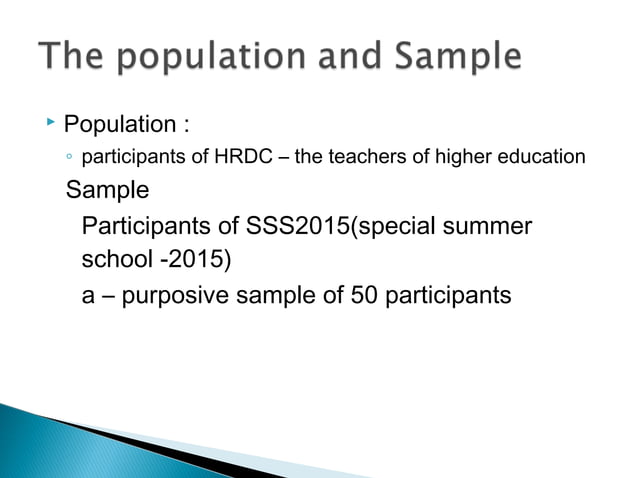 The population and Sample

Population :

participants of HRDC – the teachers of higher education

Sample

Participants of SSS2015(special summer school -2015)

a – purposive sample of 50 participants